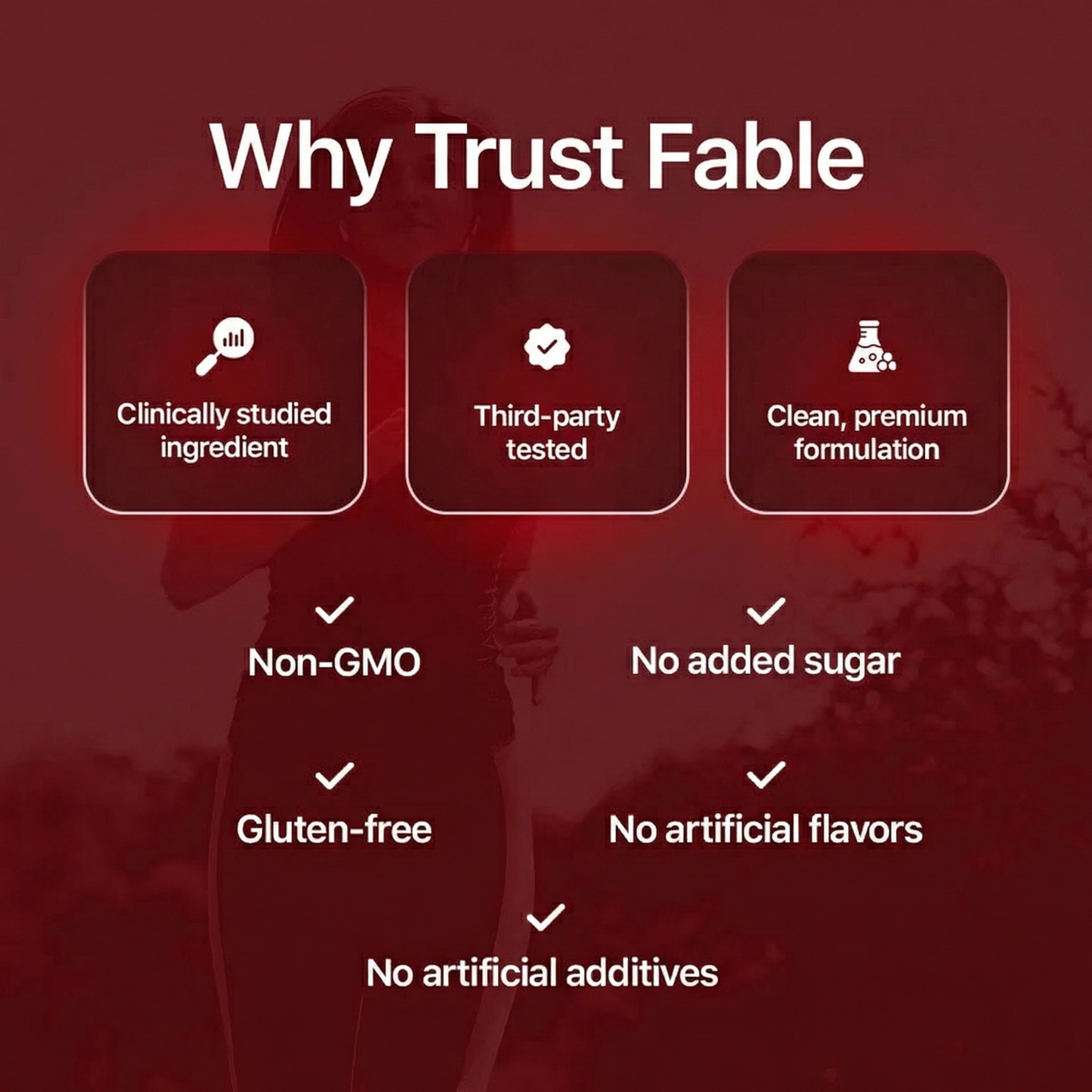 Why Trust Fable

Clinically studied ingredient

Third-party tested

Clean, premium formulation

Non-GMO

No added sugar

Gluten-free

No artificial flavors

No artificial additives